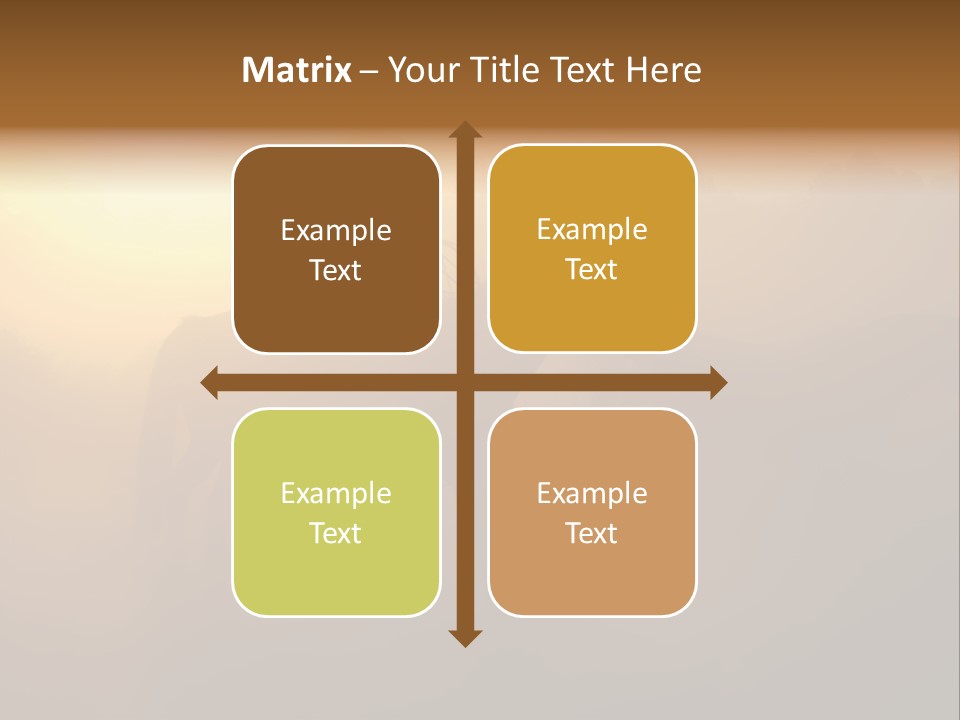 Matrix – Your Title Text Here

Example Text

Example Text

Example Text

Example Text